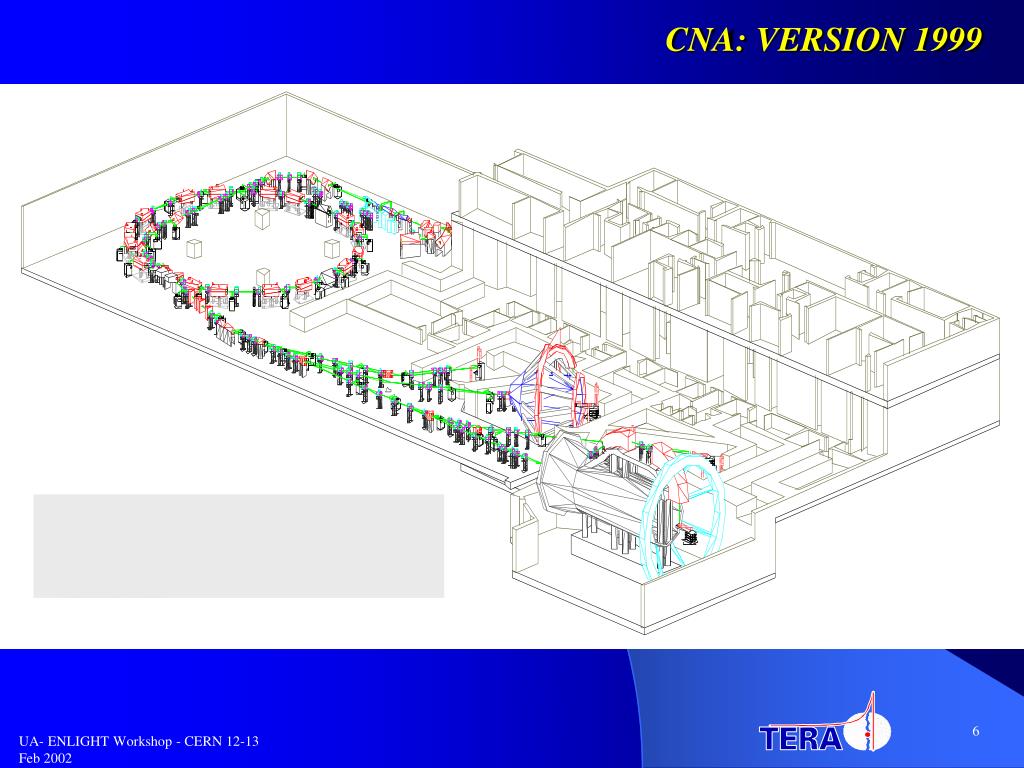 CNA: VERSION 1999

UA- ENLIGHT Workshop - CERN 12-13 Feb 2002

TERA

6